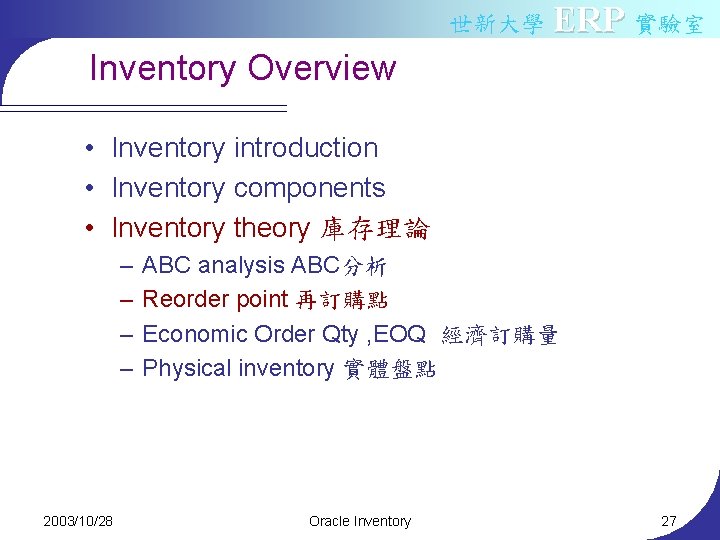 世新大學 ERP 實驗室

Inventory Overview

• Inventory introduction
• Inventory components
• Inventory theory 庫存理論
– ABC analysis ABC分析
– Reorder point 再訂購點
– Economic Order Qty ,EOQ 經濟訂購量
– Physical inventory 實體盤點

2003/10/28
Oracle Inventory
27